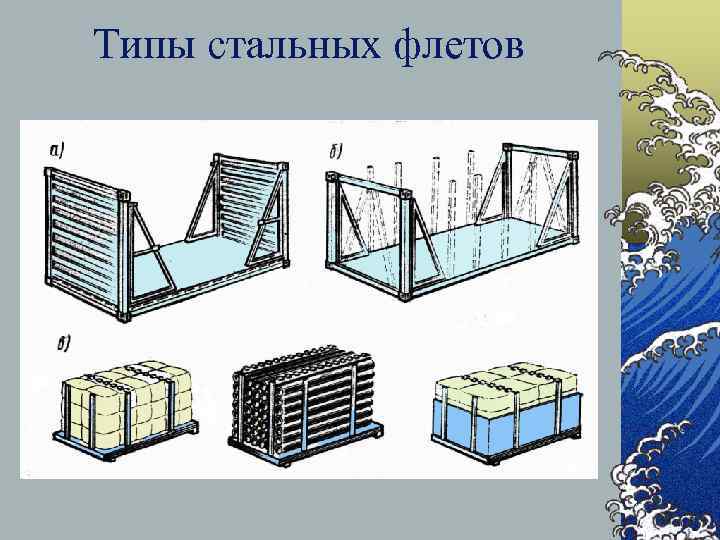 Типы стальных флетов

а)

б)

в)